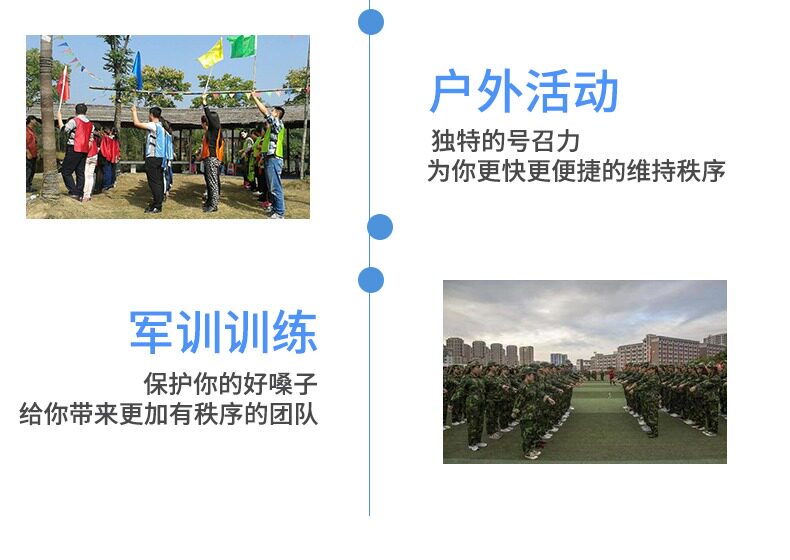 户外活动

独特的号召力
为你更快更便捷的维持秩序

军训训练

保护你的好嗓子
给你带来更加有秩序的团队